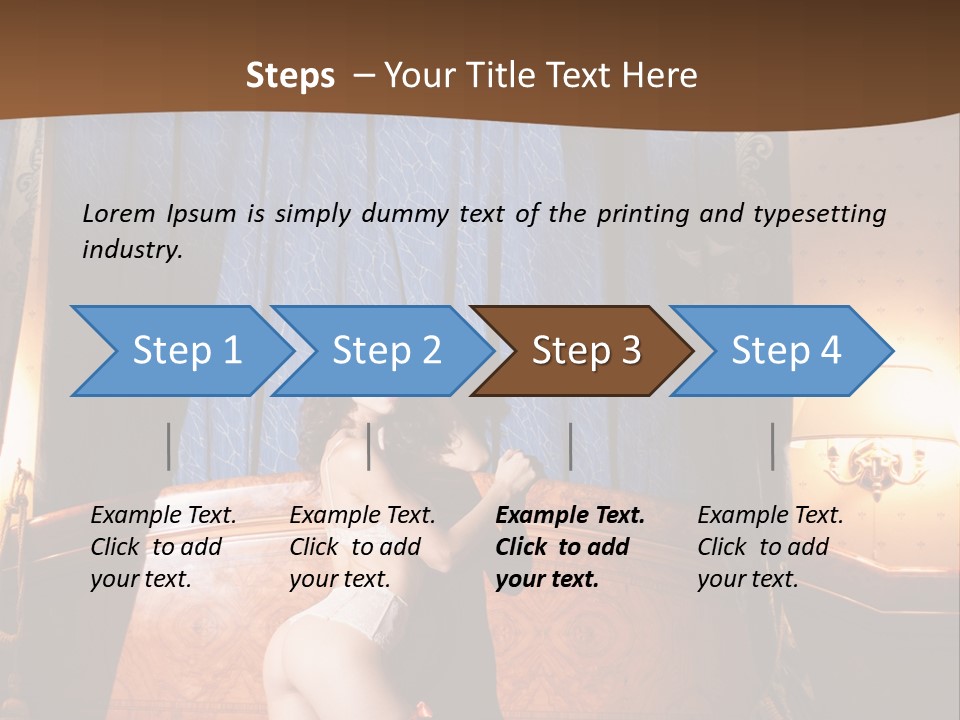 Steps – Your Title Text Here

Lorem Ipsum is simply dummy text of the printing and typesetting industry.

Step 1

Step 2

Step 3

Step 4

Example Text. Click to add your text.

Example Text. Click to add your text.

Example Text. Click to add your text.

Example Text. Click to add your text.